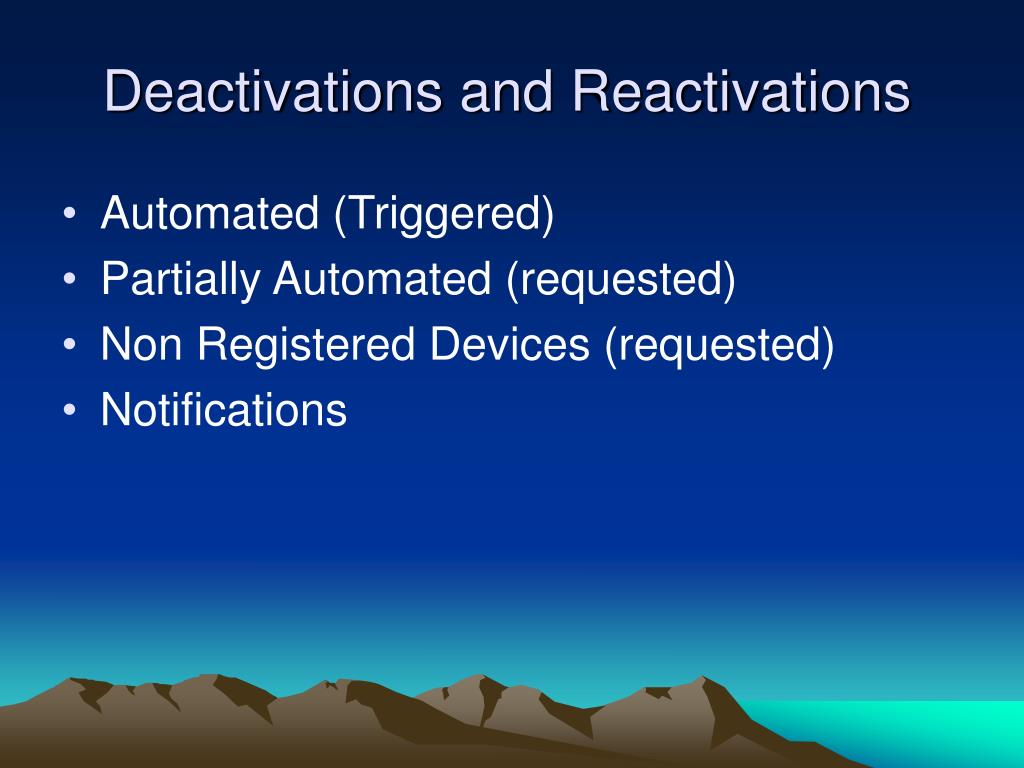 Deactivations and Reactivations

• Automated (Triggered)
• Partially Automated (requested)
• Non Registered Devices (requested)
• Notifications